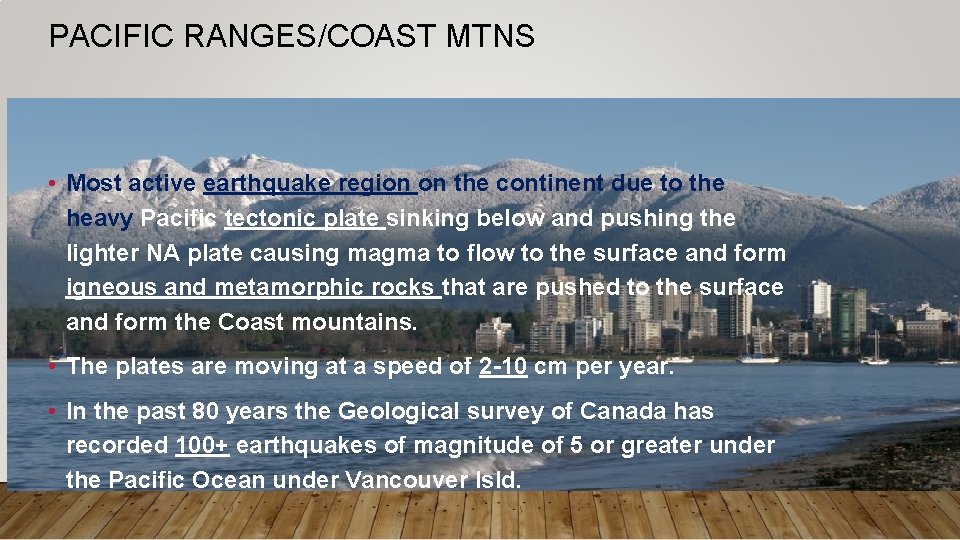 PACIFIC RANGES/COAST MTNS

• Most active earthquake region on the continent due to the heavy Pacific tectonic plate sinking below and pushing the lighter NA plate causing magma to flow to the surface and form igneous and metamorphic rocks that are pushed to the surface and form the Coast mountains.

• The plates are moving at a speed of 2-10 cm per year.

• In the past 80 years the Geological survey of Canada has recorded 100+ earthquakes of magnitude of 5 or greater under the Pacific Ocean under Vancouver Isld.